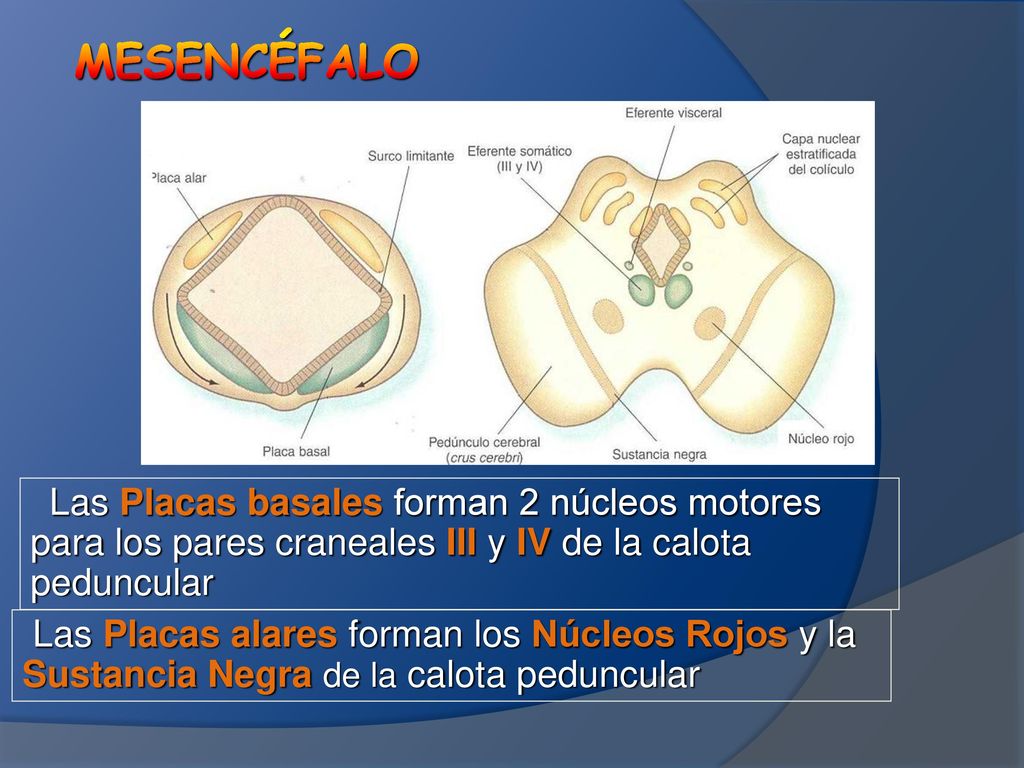 MESENCÉFALO

Placa alar

Surco limitante

Placa basal

Eferente somático (III y IV)

Eferente visceral

Capa nuclear estratificada del colículo

Pedúnculo cerebral (crus cerebri)

Sustancia negra

Núcleo rojo

Las Placas basales forman 2 núcleos motores para los pares craneales III y IV de la calota peduncular

Las Placas alares forman los Núcleos Rojos y la Sustancia Negra de la calota peduncular